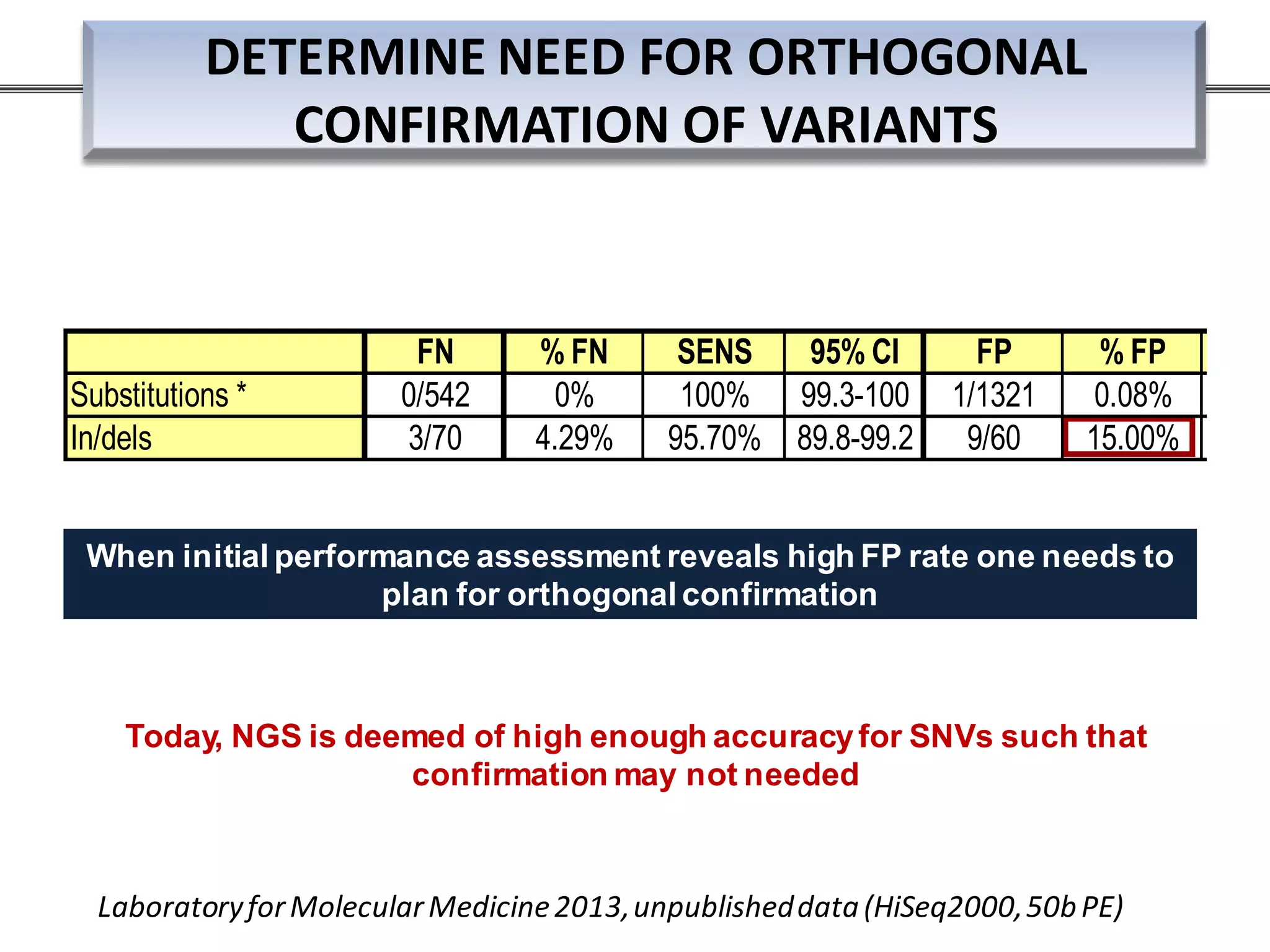 DETERMINE NEED FOR ORTHOGONAL CONFIRMATION OF VARIANTS

| | FN | % FN | SENS | 95% CI | FP | % FP |
|---|---|---|---|---|---|---|
| Substitutions * | 0/542 | 0% | 100% | 99.3-100 | 1/1321 | 0.08% |
| In/dels | 3/70 | 4.29% | 95.70% | 89.8-99.2 | 9/60 | 15.00% |

When initial performance assessment reveals high FP rate one needs to plan for orthogonal confirmation

Today, NGS is deemed of high enough accuracy for SNVs such that confirmation may not needed

Laboratory for Molecular Medicine 2013, unpublished data (HiSeq2000, 50b PE)